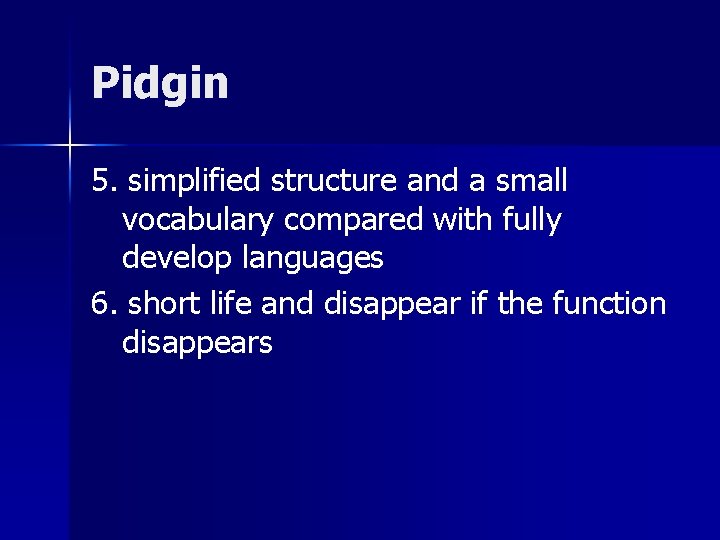 Pidgin

5. simplified structure and a small vocabulary compared with fully develop languages

6. short life and disappear if the function disappears